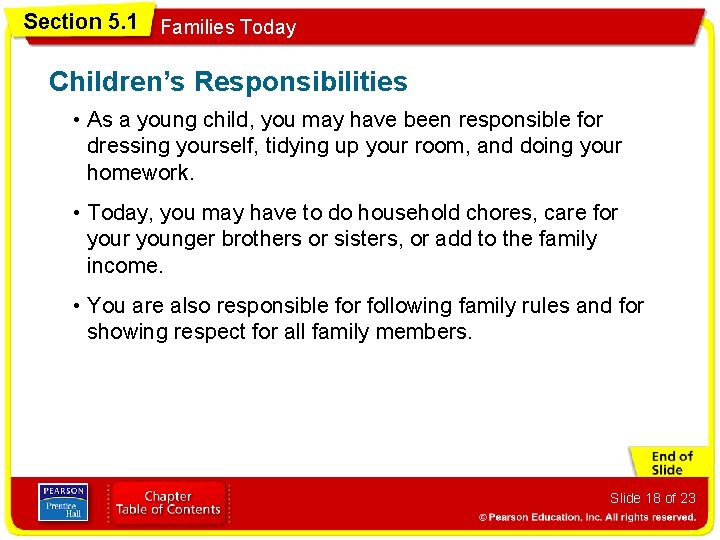 Section 5.1 Families Today

Children's Responsibilities

• As a young child, you may have been responsible for dressing yourself, tidying up your room, and doing your homework.

• Today, you may have to do household chores, care for your younger brothers or sisters, or add to the family income.

• You are also responsible for following family rules and for showing respect for all family members.

End of Slide

PEARSON Prentice Hall

Chapter Table of Contents

Slide 18 of 23

© Pearson Education, Inc. All rights reserved.